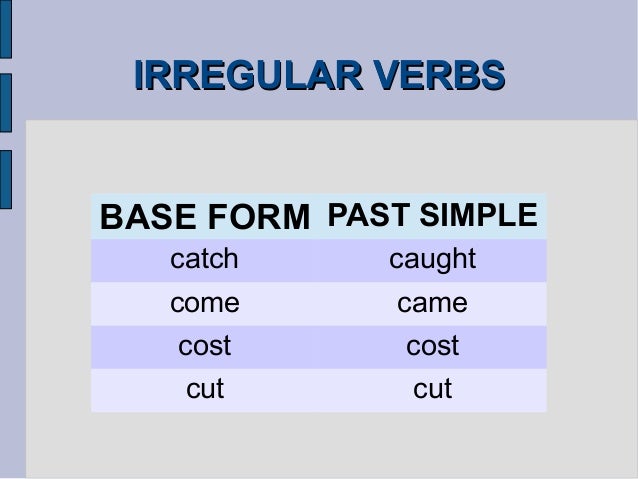 IRREGULAR VERBS

| BASE FORM | PAST SIMPLE |
|---|---|
| catch | caught |
| come | came |
| cost | cost |
| cut | cut |